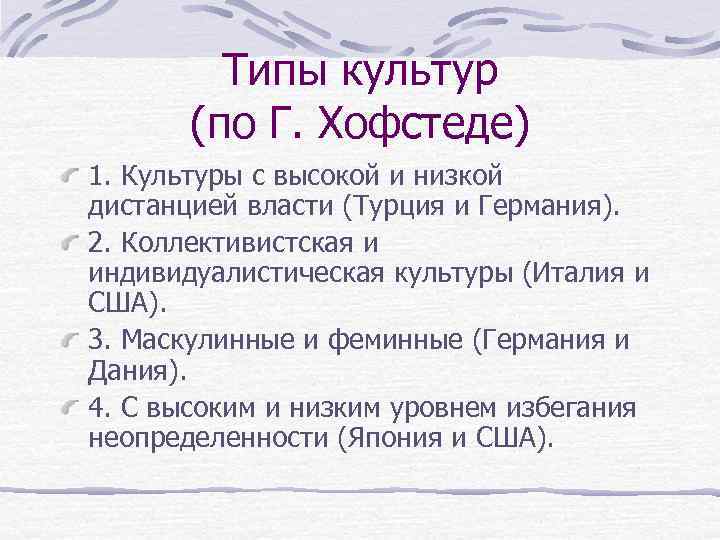 Типы культур
(по Г. Хофстеде)

1. Культуры с высокой и низкой дистанцией власти (Турция и Германия).

2. Коллективистская и индивидуалистическая культуры (Италия и США).

3. Маскулинные и феминные (Германия и Дания).

4. С высоким и низким уровнем избегания неопределенности (Япония и США).